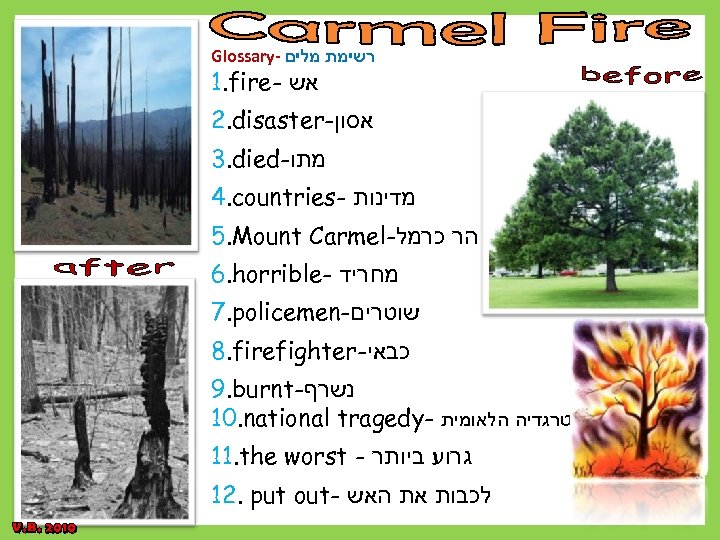 Carmel Fire

Glossary- רשימת מלים

before

1.fire- אש
2.disaster-אסון
3.died-מתו
4.countries- מדינות
5.Mount Carmel-הר כרמל
6.horrible- מחריד
7.policemen-שוטרים
8.firefighter-כבאי
9.burnt-נשרף
10.national tragedy- טרגדיה הלאומית
11.the worst - גרוע ביותר
12. put out- לכבות את האש

after

V.B. 2010